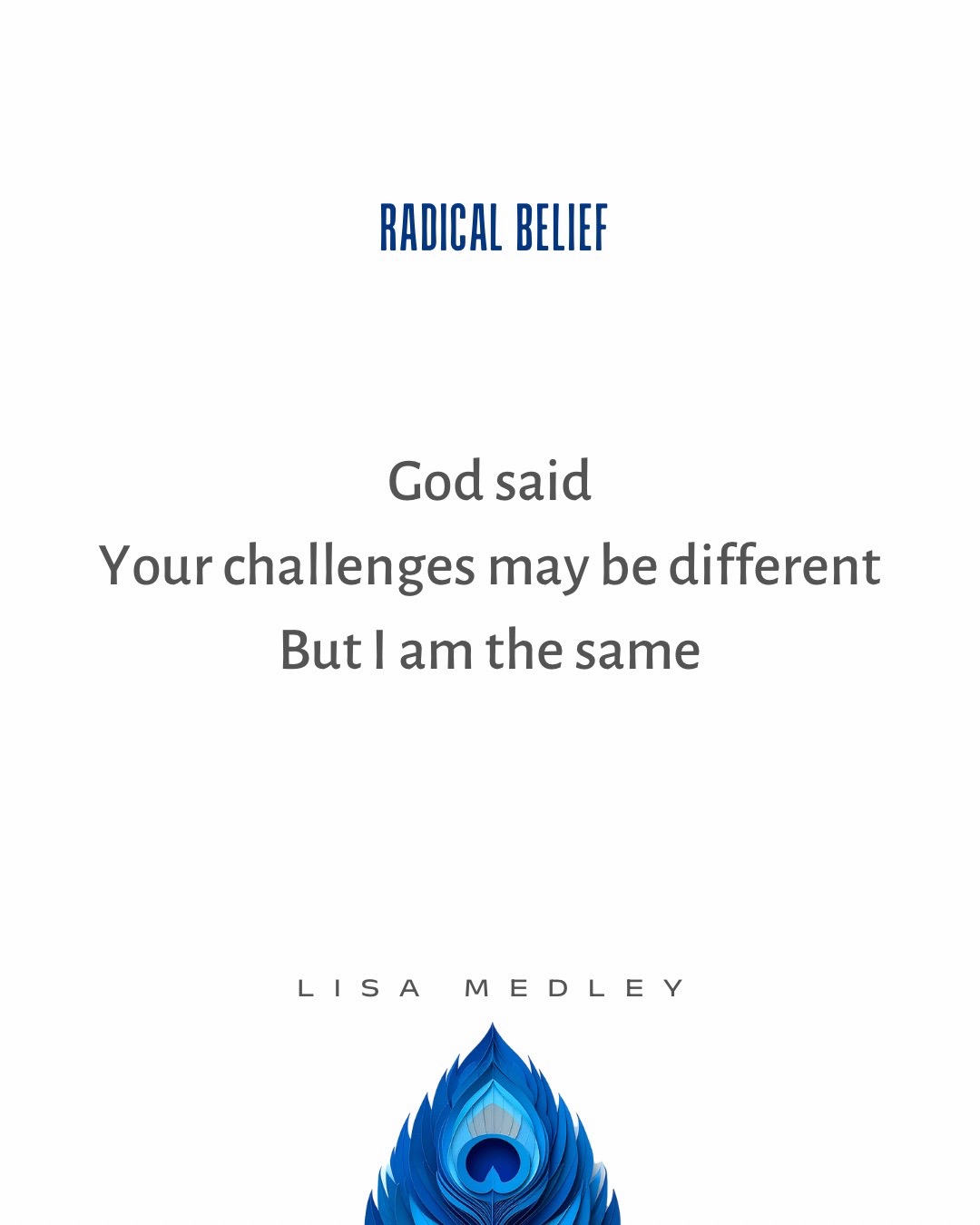 RADICAL BELIEF

God said
Your challenges may be different
But I am the same

LISA MEDLEY